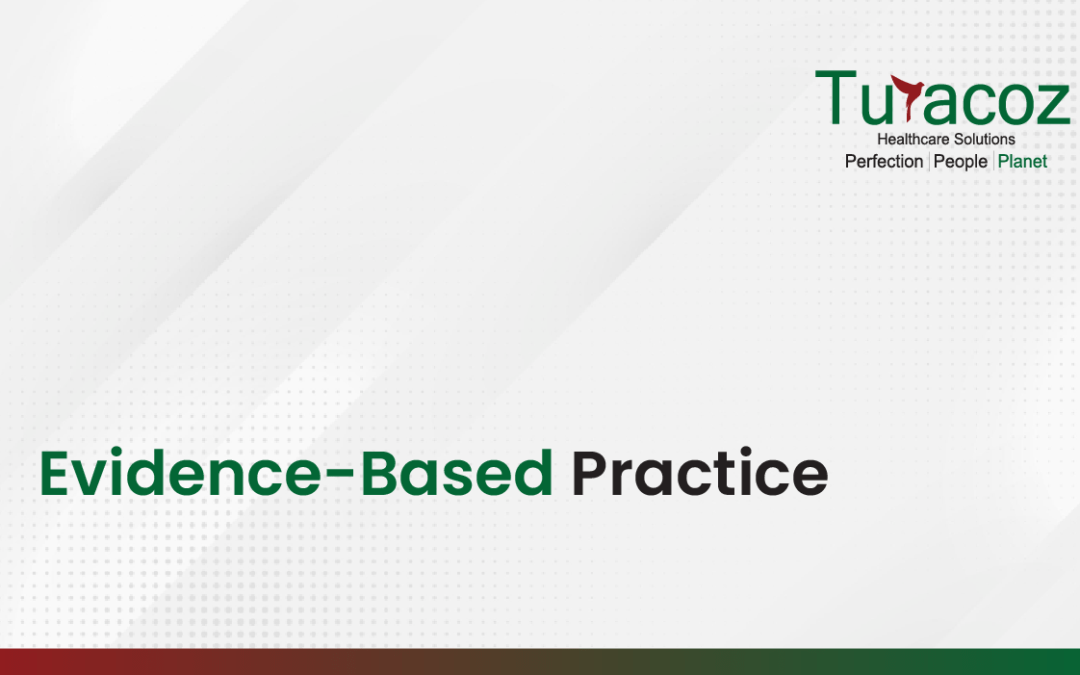 Turacoz
Healthcare Solutions
Perfection | People | Planet

Evidence-Based Practice